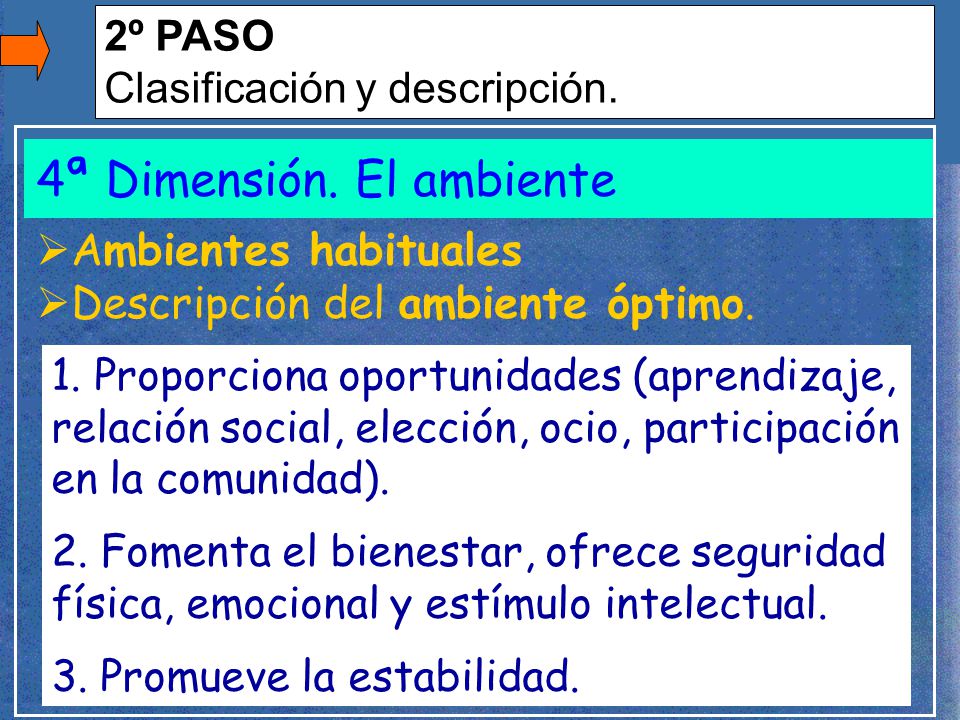 2º PASO
Clasificación y descripción.

4ª Dimensión. El ambiente

➢Ambientes habituales
➢Descripción del ambiente óptimo.

1. Proporciona oportunidades (aprendizaje, relación social, elección, ocio, participación en la comunidad).

2. Fomenta el bienestar, ofrece seguridad física, emocional y estímulo intelectual.

3. Promueve la estabilidad.